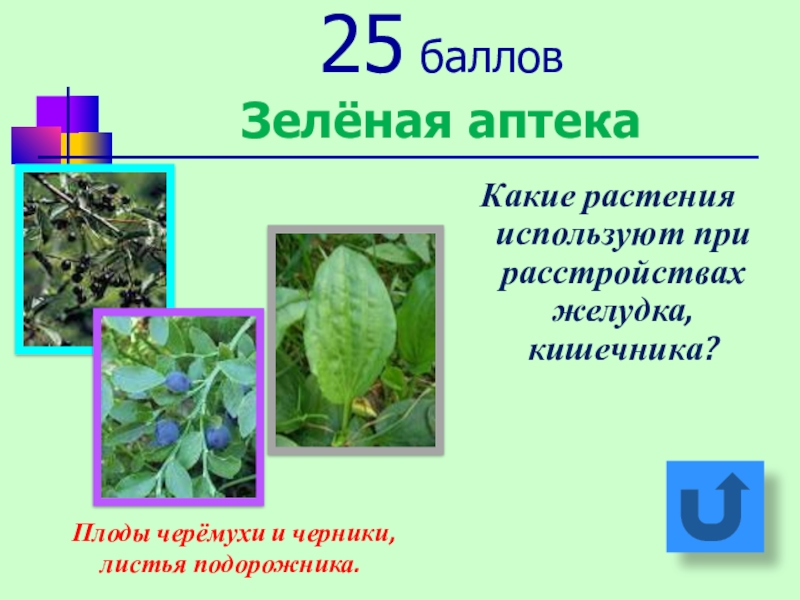 25 баллов

Зелёная аптека

Какие растения используют при расстройствах желудка, кишечника?

Плоды черёмухи и черники, листья подорожника.